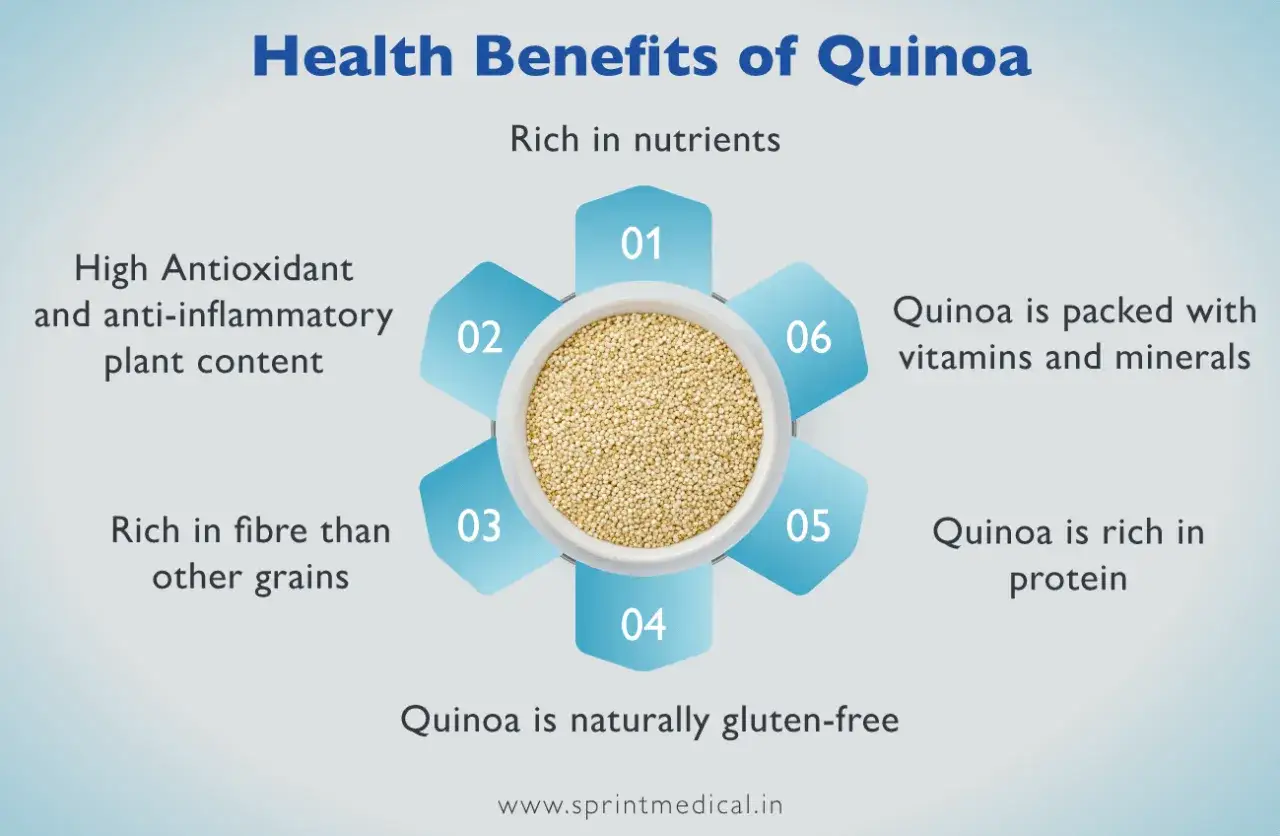 Health Benefits of Quinoa

01
Rich in nutrients

02
High Antioxidant and anti-inflammatory plant content

03
Rich in fibre than other grains

04
Quinoa is naturally gluten-free

05
Quinoa is rich in protein

06
Quinoa is packed with vitamins and minerals

www.sprintmedical.in